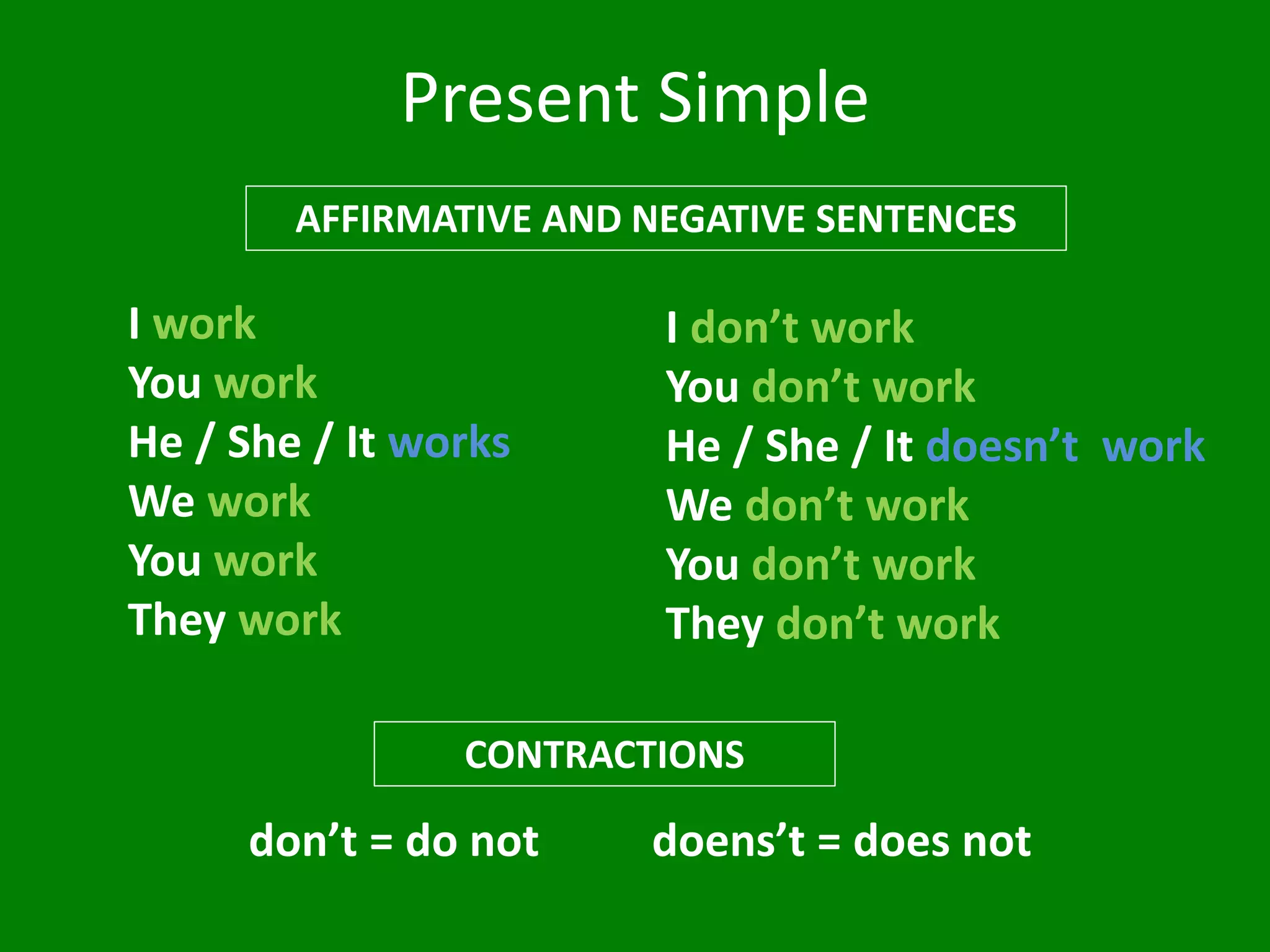 Present Simple

AFFIRMATIVE AND NEGATIVE SENTENCES

I work
You work
He / She / It works
We work
You work
They work

I don’t work
You don’t work
He / She / It doesn’t work
We don’t work
You don’t work
They don’t work

CONTRACTIONS

don’t = do not

doens’t = does not